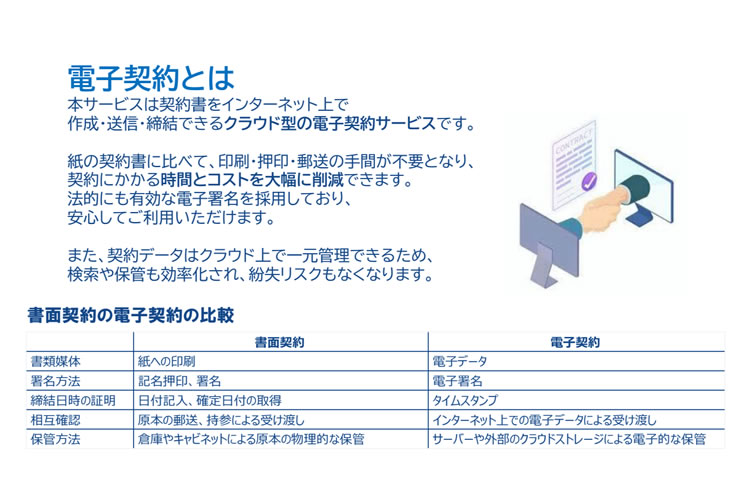 電子契約とは
本サービスは契約書をインターネット上で作成・送信・締結できるクラウド型の電子契約サービスです。

紙の契約書に比べて、印刷・押印・郵送の手間が不要となり、契約にかかる時間とコストを大幅に削減できます。法的にも有効な電子署名を採用しており、安心してご利用いただけます。

また、契約データはクラウド上で一元管理できるため、検索や保管も効率化され、紛失リスクもなくなります。

CONTRACT

書面契約の電子契約の比較

| | 書面契約 | 電子契約 |
|---|---|---|
| 書類媒体 | 紙への印刷 | 電子データ |
| 署名方法 | 記名押印、署名 | 電子署名 |
| 締結日時の証明 | 日付記入、確定日付の取得 | タイムスタンプ |
| 相互確認 | 原本の郵送、持参による受け渡し | インターネット上での電子データによる受け渡し |
| 保管方法 | 倉庫やキャビネットによる原本の物理的な保管 | サーバーや外部のクラウドストレージによる電子的な保管 |